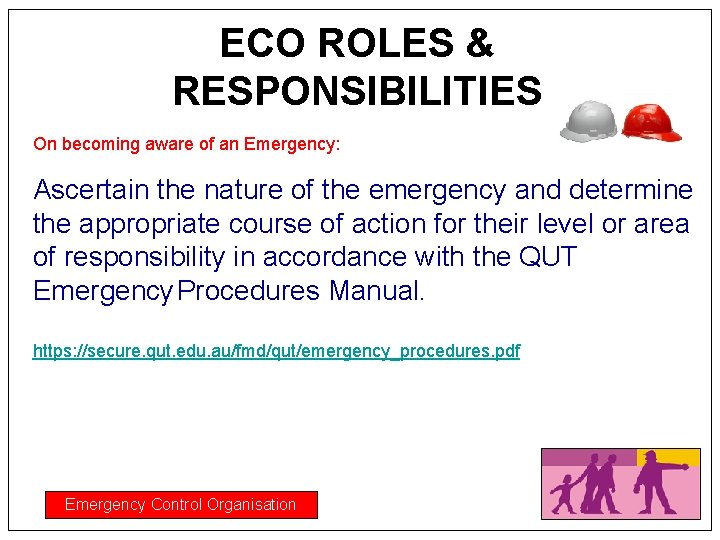 ECO ROLES & RESPONSIBILITIES

On becoming aware of an Emergency:

Ascertain the nature of the emergency and determine the appropriate course of action for their level or area of responsibility in accordance with the QUT Emergency Procedures Manual.

https://secure.qut.edu.au/fmd/qut/emergency_procedures.pdf

Emergency Control Organisation